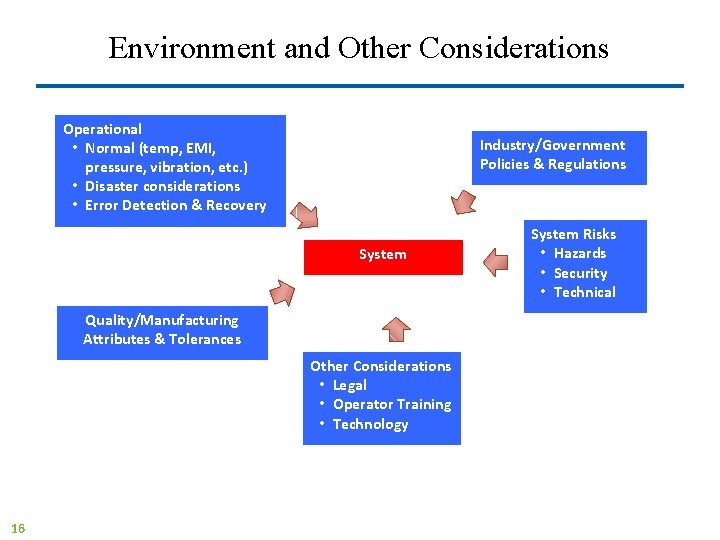 Environment and Other Considerations

Operational
• Normal (temp, EMI, pressure, vibration, etc.)
• Disaster considerations
• Error Detection & Recovery

Industry/Government Policies & Regulations

System

System Risks
• Hazards
• Security
• Technical

Quality/Manufacturing Attributes & Tolerances

Other Considerations
• Legal
• Operator Training
• Technology

16